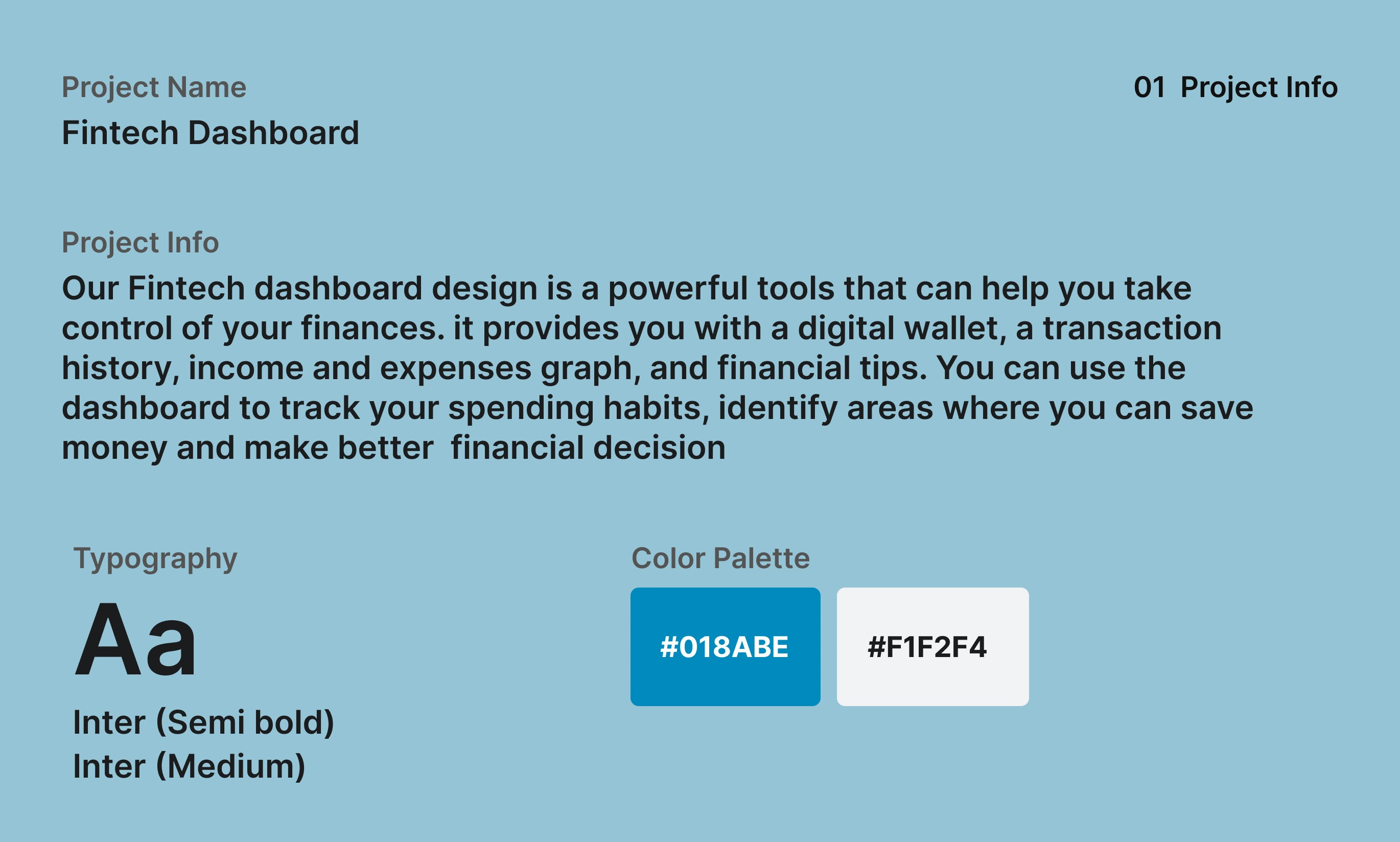 Project Name
Fintech Dashboard

01 Project Info

Project Info
Our Fintech dashboard design is a powerful tools that can help you take control of your finances. it provides you with a digital wallet, a transaction history, income and expenses graph, and financial tips. You can use the dashboard to track your spending habits, identify areas where you can save money and make better financial decision

Typography
Aa
Inter (Semi bold)
Inter (Medium)

Color Palette
#018ABE
#F1F2F4